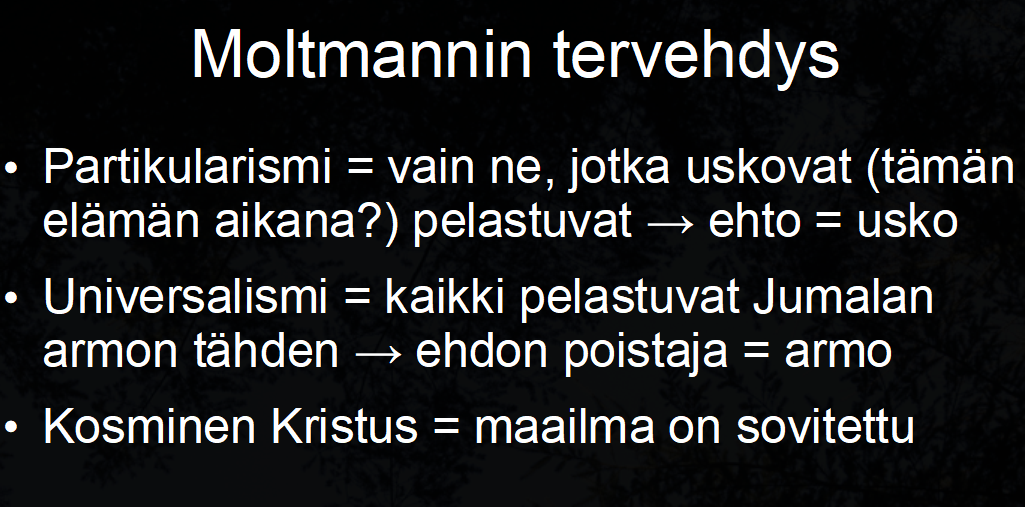 Moltmannin tervehdys

• Partikularismi = vain ne, jotka uskovat (tämän elämän aikana?) pelastuvat → ehto = usko

• Universalismi = kaikki pelastuvat Jumalan armon tähden → ehdon poistaja = armo

• Kosminen Kristus = maailma on sovitettu